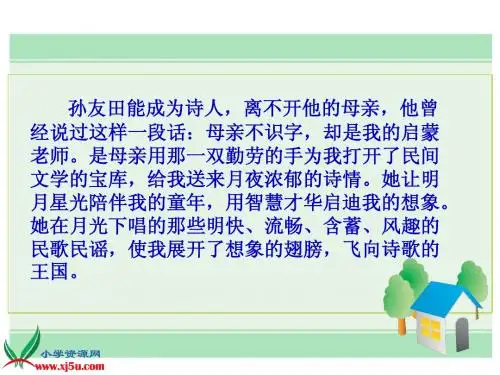 孙友田能成为诗人，离不开他的母亲，他曾经说过这样一段话：母亲不识字，却是我的启蒙老师。是母亲用那一双勤劳的手为我打开了民间文学的宝库，给我送来月夜浓郁的诗情。她让明月星光陪伴我的童年，用智慧才华启迪我的想象。她在月光下唱的那些明快、流畅、含蓄、风趣的民歌民谣，使我展开了想象的翅膀，飞向诗歌的王国。

小学资源网
www.xj5u.com